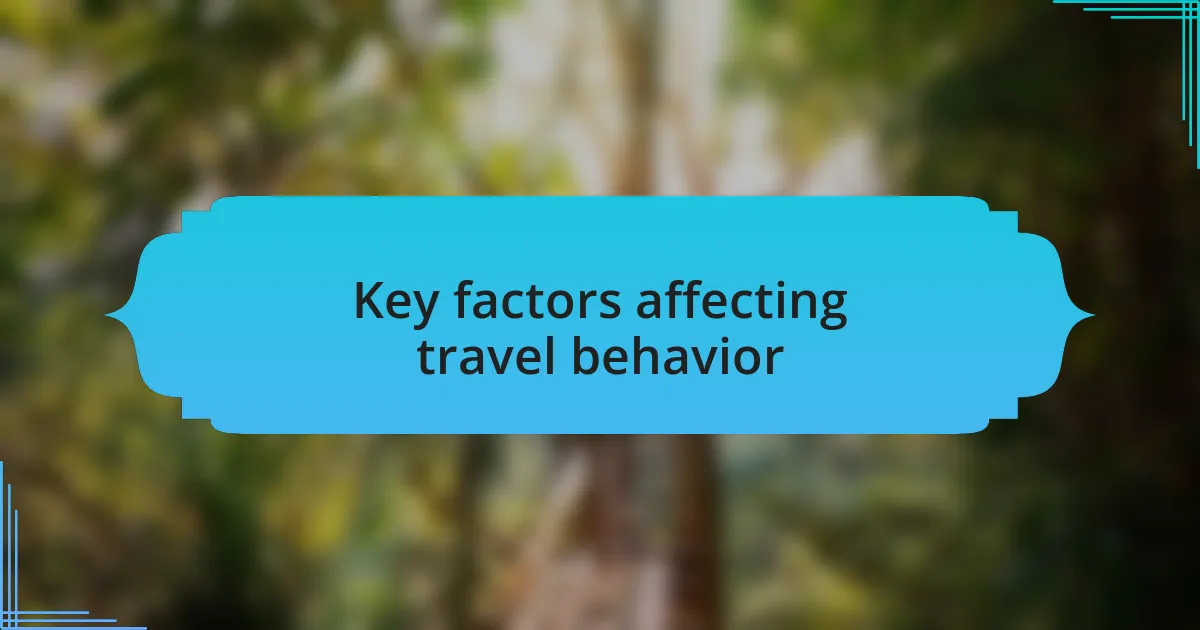 Key factors affecting travel behavior